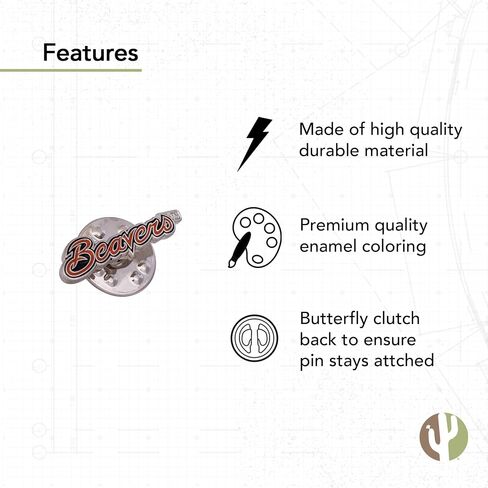 Features

Beavers

Made of high quality durable material

Premium quality enamel coloring

Butterfly clutch back to ensure pin stays attched